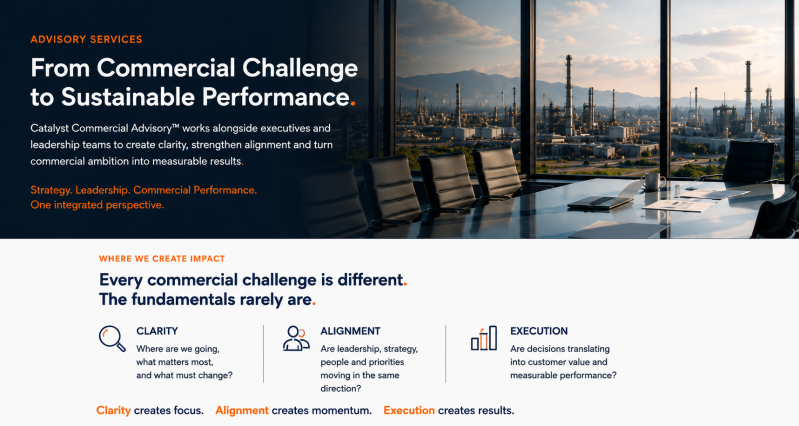 ADVISORY SERVICES

From Commercial Challenge to Sustainable Performance.

Catalyst Commercial Advisory™ works alongside executives and leadership teams to create clarity, strengthen alignment and turn commercial ambition into measurable results.

Strategy. Leadership. Commercial Performance.
One integrated perspective.

WHERE WE CREATE IMPACT

Every commercial challenge is different.
The fundamentals rarely are.

CLARITY
Where are we going, what matters most, and what must change?

ALIGNMENT
Are leadership, strategy, people and priorities moving in the same direction?

EXECUTION
Are decisions translating into customer value and measurable performance?

Clarity creates focus. Alignment creates momentum. Execution creates results.